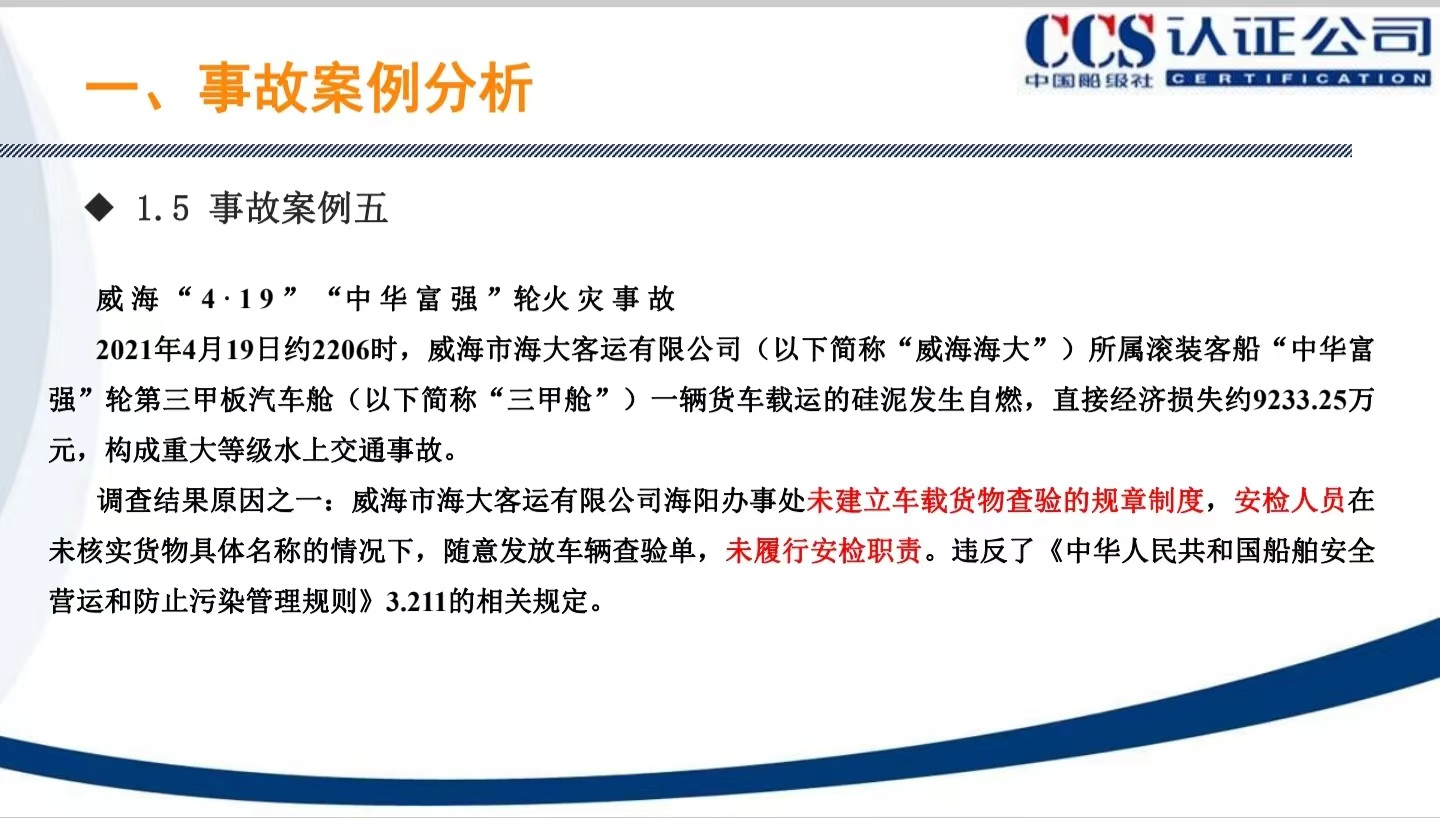 CCS 认证公司
中国船级社 CERTIFICATION

一、事故案例分析

◆ 1.5 事故案例五

威海“4·19”“中华富强”轮火灾事故

2021年4月19日约2206时，威海市海大客运有限公司（以下简称“威海海大”）所属滚装客船“中华富强”轮第三甲板汽车舱（以下简称“三甲舱”）一辆货车载运的硅泥发生自燃，直接经济损失约9233.25万元，构成重大等级水上交通事故。

调查结果原因之一：威海市海大客运有限公司海阳办事处未建立车载货物查验的规章制度，安检人员在未核实货物具体名称的情况下，随意发放车辆查验单，未履行安检职责。违反了《中华人民共和国船舶安全营运和防止污染管理规则》3.211的相关规定。